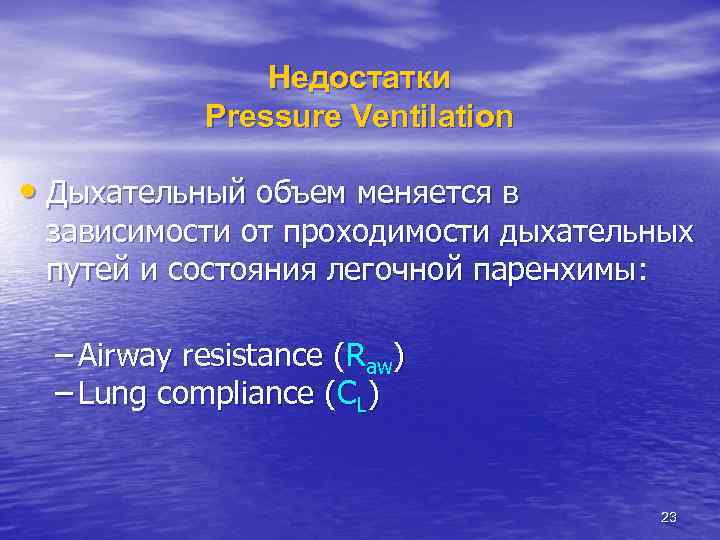 Недостатки
Pressure Ventilation

• Дыхательный объем меняется в зависимости от проходимости дыхательных путей и состояния легочной паренхимы:

– Airway resistance ($R_{aw}$)
– Lung compliance ($C_L$)

23